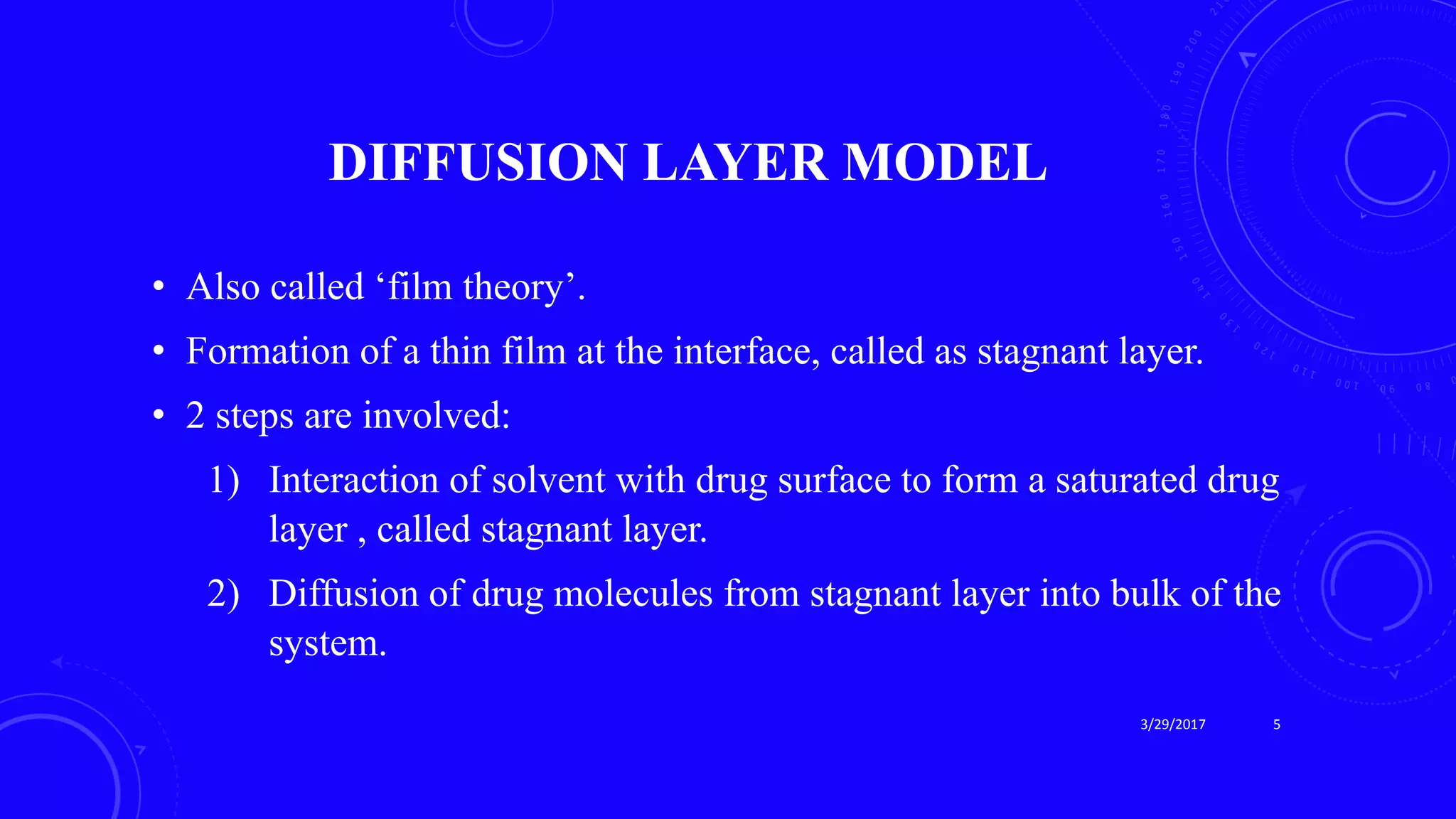 DIFFUSION LAYER MODEL

• Also called ‘film theory’.

• Formation of a thin film at the interface, called as stagnant layer.

• 2 steps are involved:

1) Interaction of solvent with drug surface to form a saturated drug layer , called stagnant layer.

2) Diffusion of drug molecules from stagnant layer into bulk of the system.

3/29/2017 5